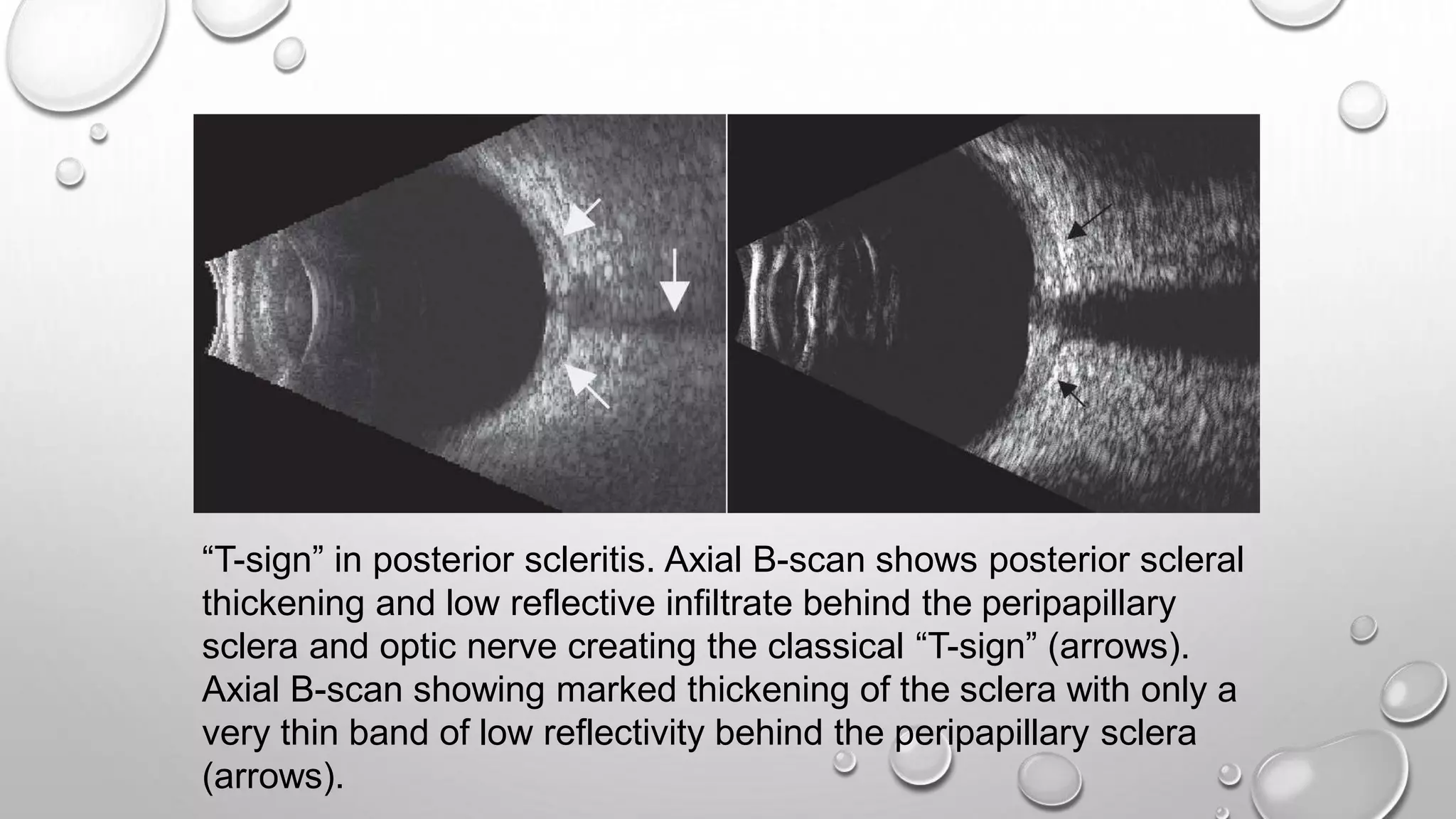 “T-sign” in posterior scleritis. Axial B-scan shows posterior scleral thickening and low reflective infiltrate behind the peripapillary sclera and optic nerve creating the classical “T-sign” (arrows). Axial B-scan showing marked thickening of the sclera with only a very thin band of low reflectivity behind the peripapillary sclera (arrows).